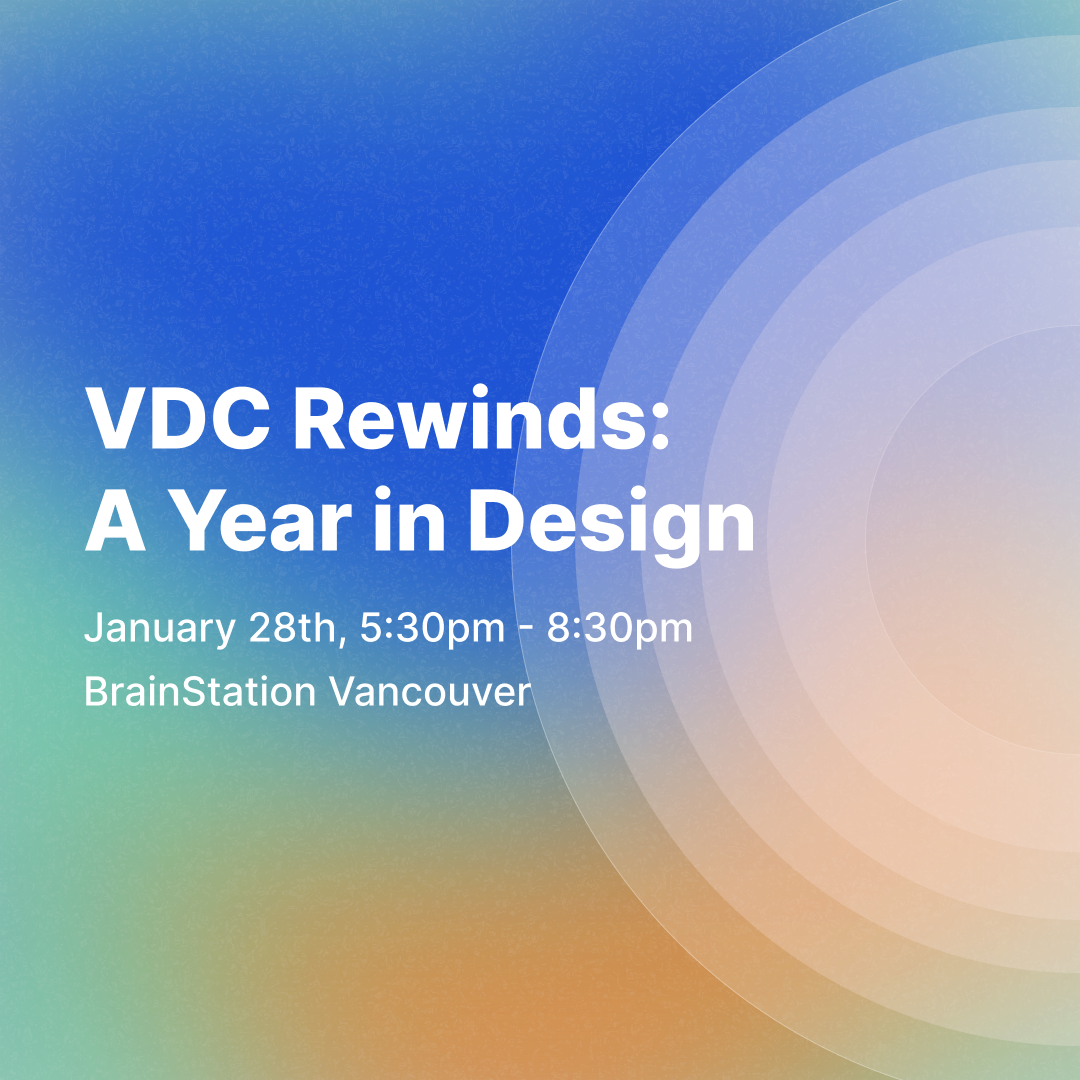 VDC Rewinds:
A Year in Design

January 28th, 5:30pm - 8:30pm
BrainStation Vancouver